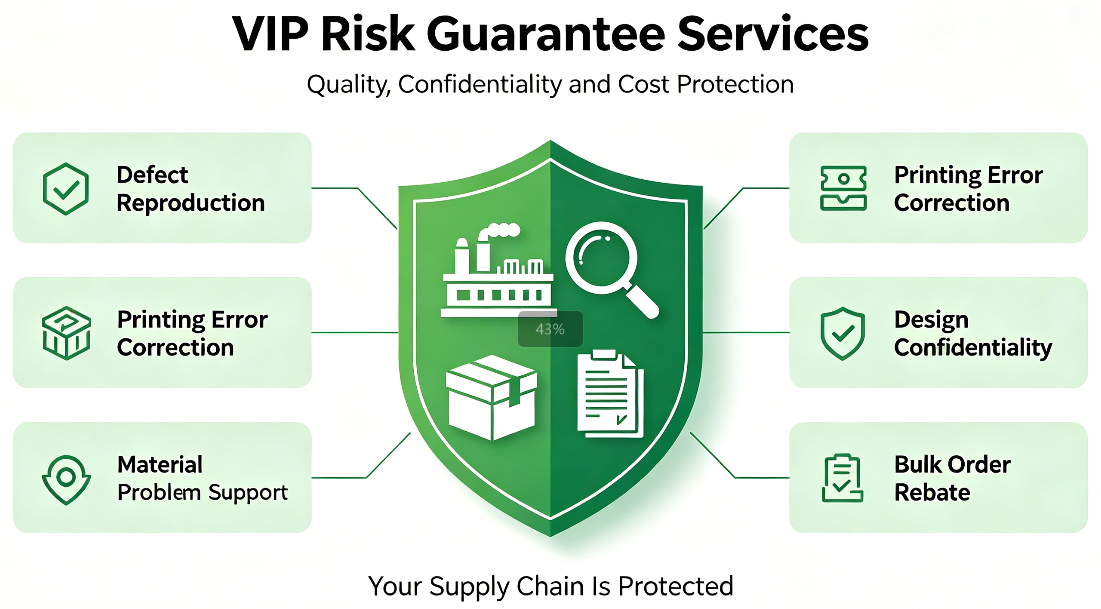 VIP Risk Guarantee Services

Quality, Confidentiality and Cost Protection

Defect Reproduction

Printing Error Correction

Material Problem Support

43%

Printing Error Correction

Design Confidentiality

Bulk Order Rebate

Your Supply Chain Is Protected